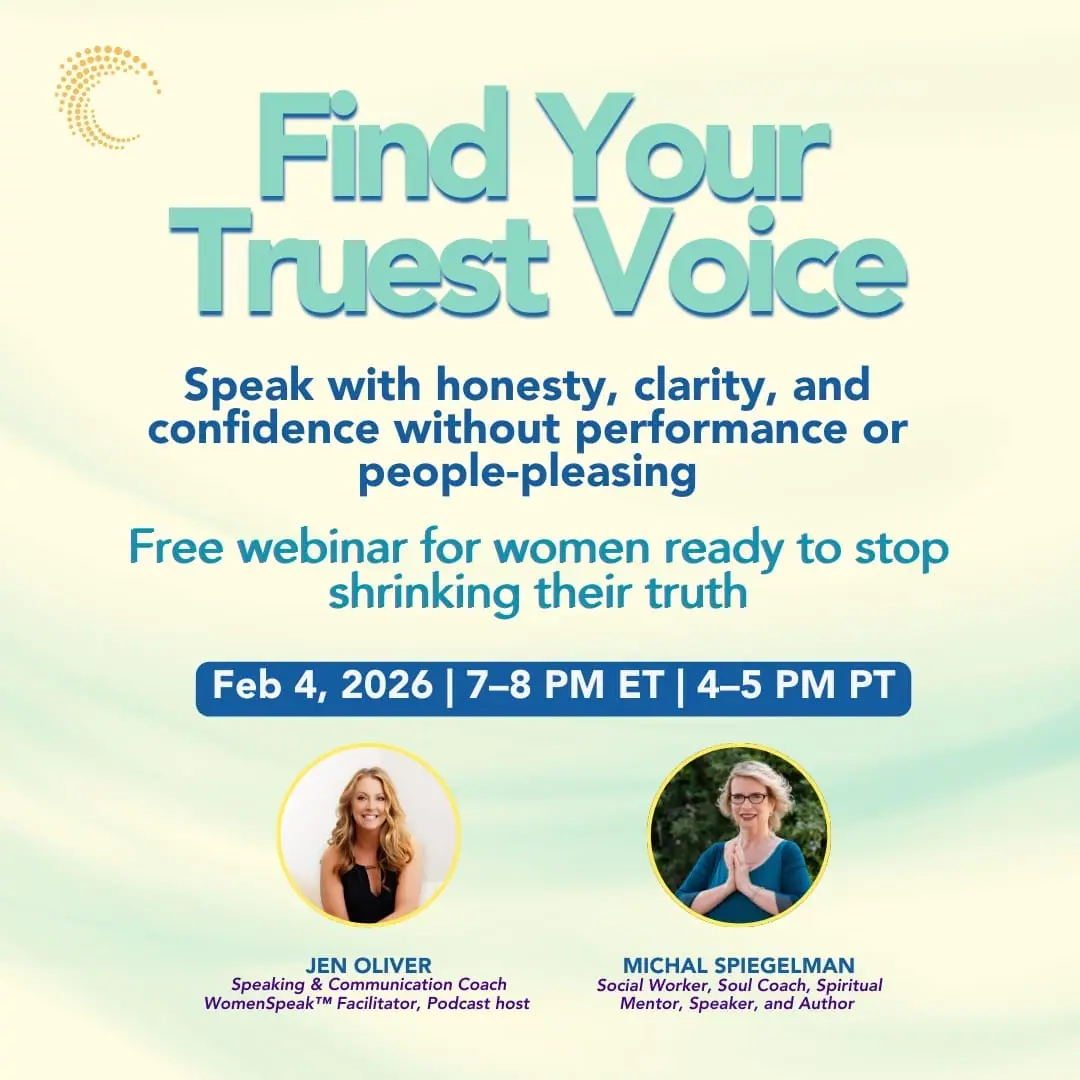 Find Your Truest Voice

Speak with honesty, clarity, and confidence without performance or people-pleasing

Free webinar for women ready to stop shrinking their truth

Feb 4, 2026 | 7–8 PM ET | 4–5 PM PT

JEN OLIVER
Speaking & Communication Coach
WomenSpeak™ Facilitator, Podcast host

MICHAL SPIEGELMAN
Social Worker, Soul Coach, Spiritual Mentor, Speaker, and Author